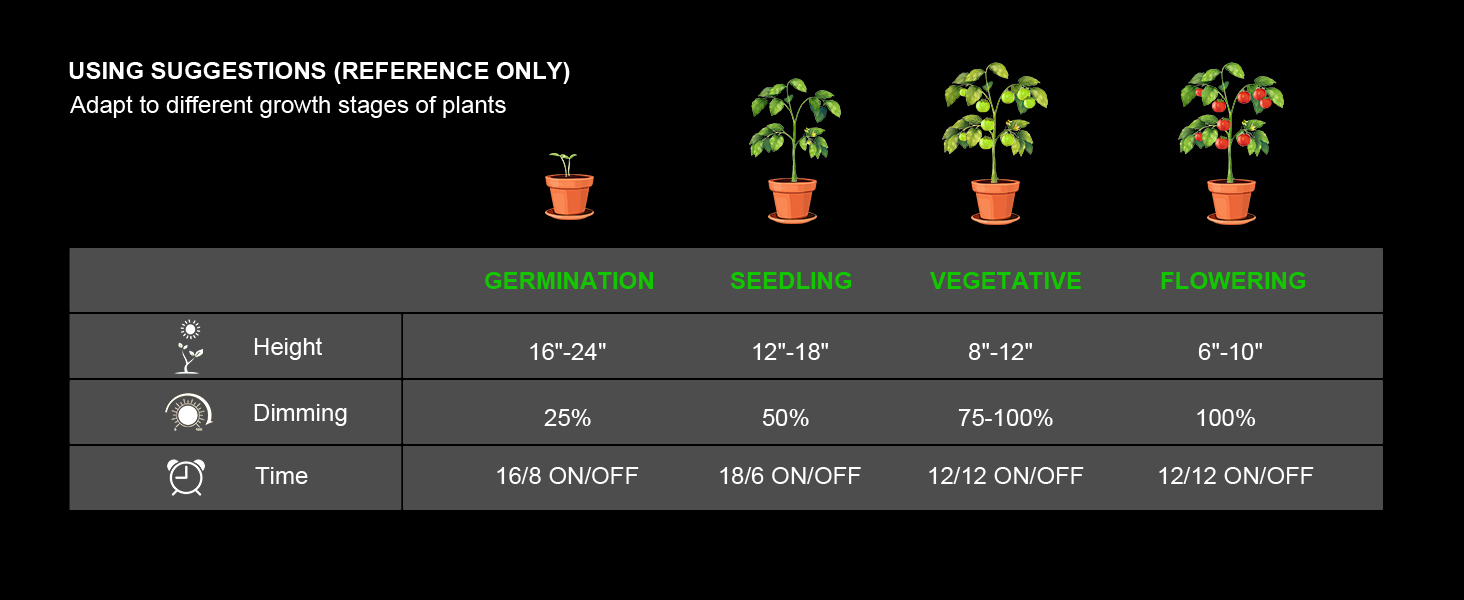 USING SUGGESTIONS (REFERENCE ONLY)
Adapt to different growth stages of plants

| | GERMINATION | SEEDLING | VEGETATIVE | FLOWERING |
|---|---|---|---|---|
| Height | 16"-24" | 12"-18" | 8"-12" | 6"-10" |
| Dimming | 25% | 50% | 75-100% | 100% |
| Time | 16/8 ON/OFF | 18/6 ON/OFF | 12/12 ON/OFF | 12/12 ON/OFF |